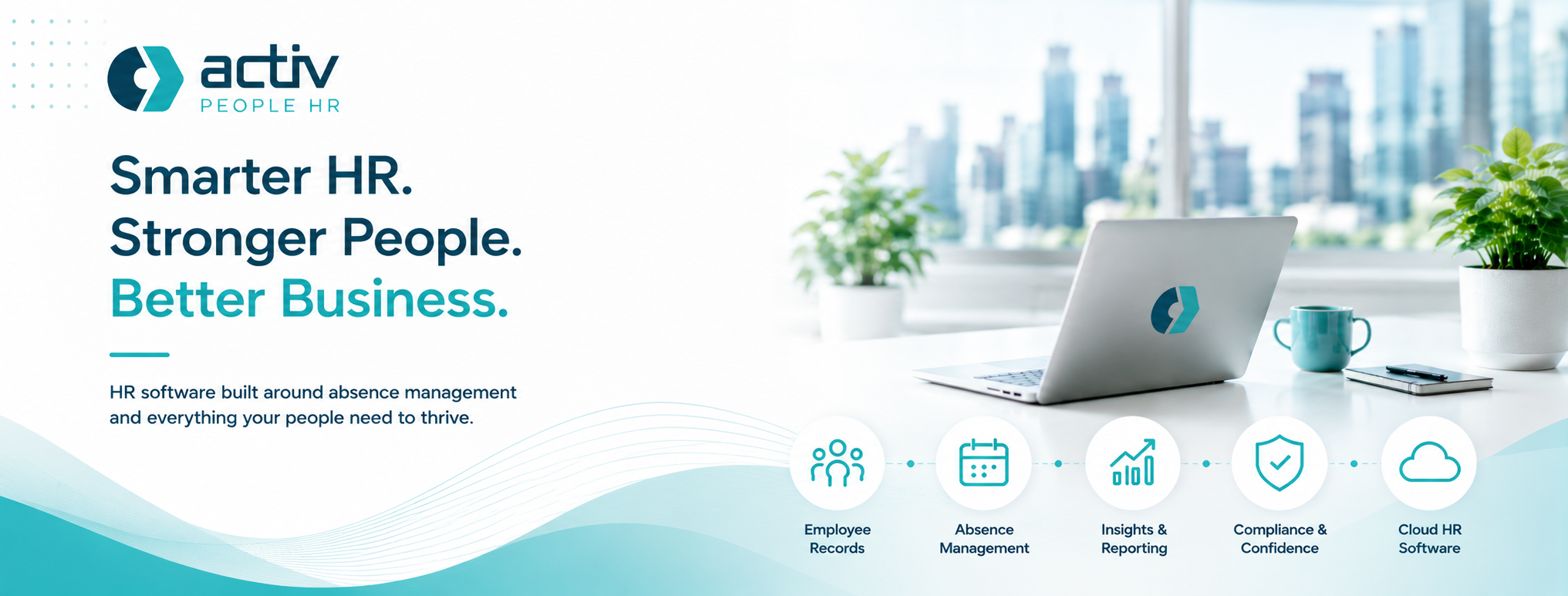 activ
PEOPLE HR

Smarter HR.
Stronger People.
Better Business.

HR software built around absence management and everything your people need to thrive.

Employee Records

Absence Management

Insights & Reporting

Compliance & Confidence

Cloud HR Software